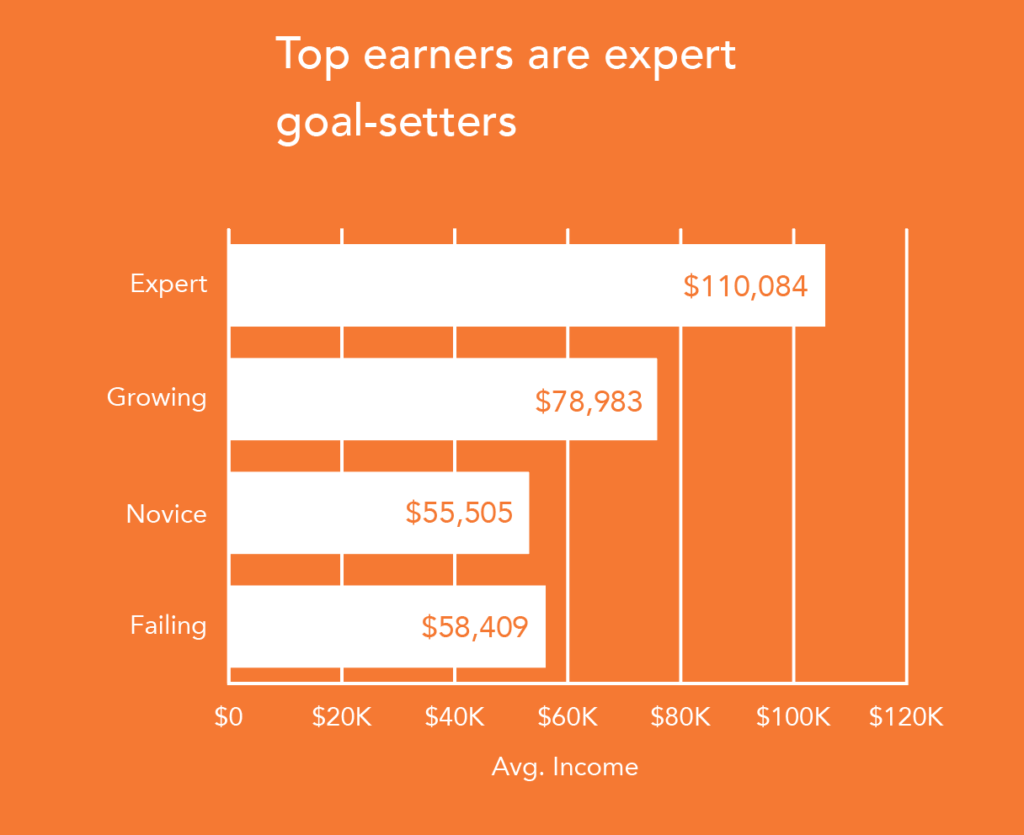 Top earners are expert goal-setters

Expert
$110,084
Growing
$78,983
Novice
$55,505
Failing
$58,409

$0 $20K $40K $60K $80K $100K $120K

Avg. Income